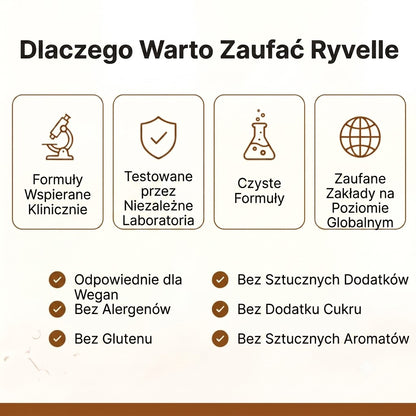 Dlaczego Warto Zaufać Ryvelle

Formuły Wspierane Klinicznie

Testowane przez Niezależne Laboratoria

Czyste Formuły

Zaufane Zakłady na Poziomie Globalnym

Odpowiednie dla Wegan

Bez Alergenów

Bez Glutenu

Bez Sztucznych Dodatków

Bez Dodatku Cukru

Bez Sztucznych Aromatów